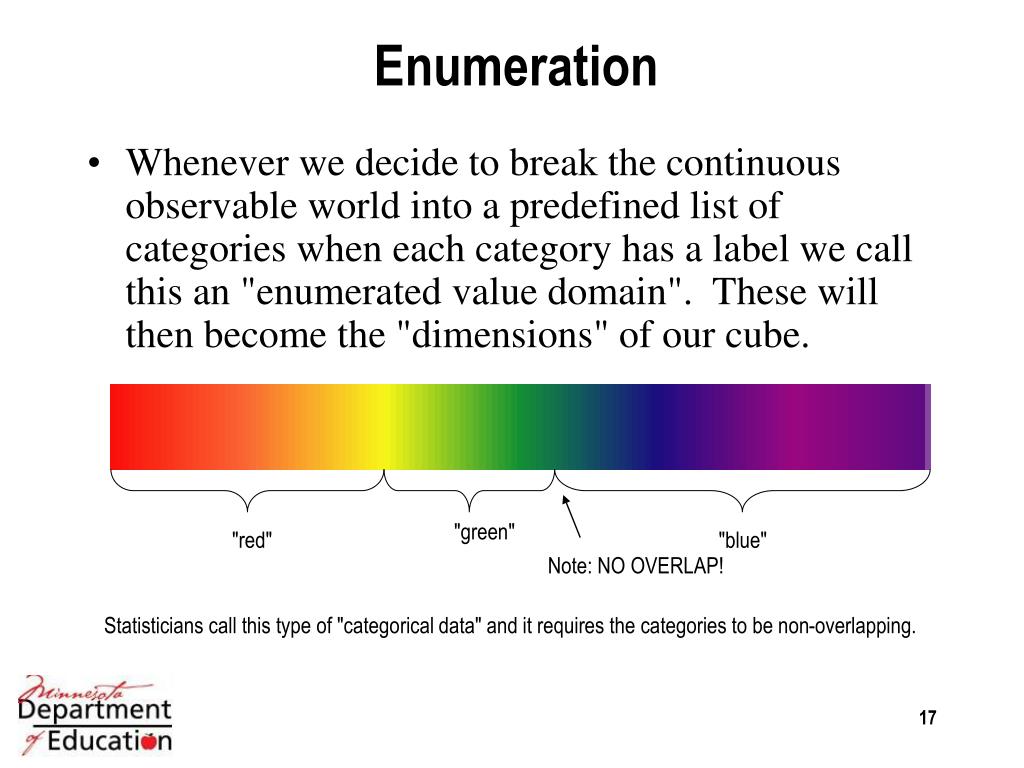 Enumeration

• Whenever we decide to break the continuous observable world into a predefined list of categories when each category has a label we call this an "enumerated value domain". These will then become the "dimensions" of our cube.

"red"

"green"

"blue"

Note: NO OVERLAP!

Statisticians call this type of "categorical data" and it requires the categories to be non-overlapping.

Minnesota Department of Education

17